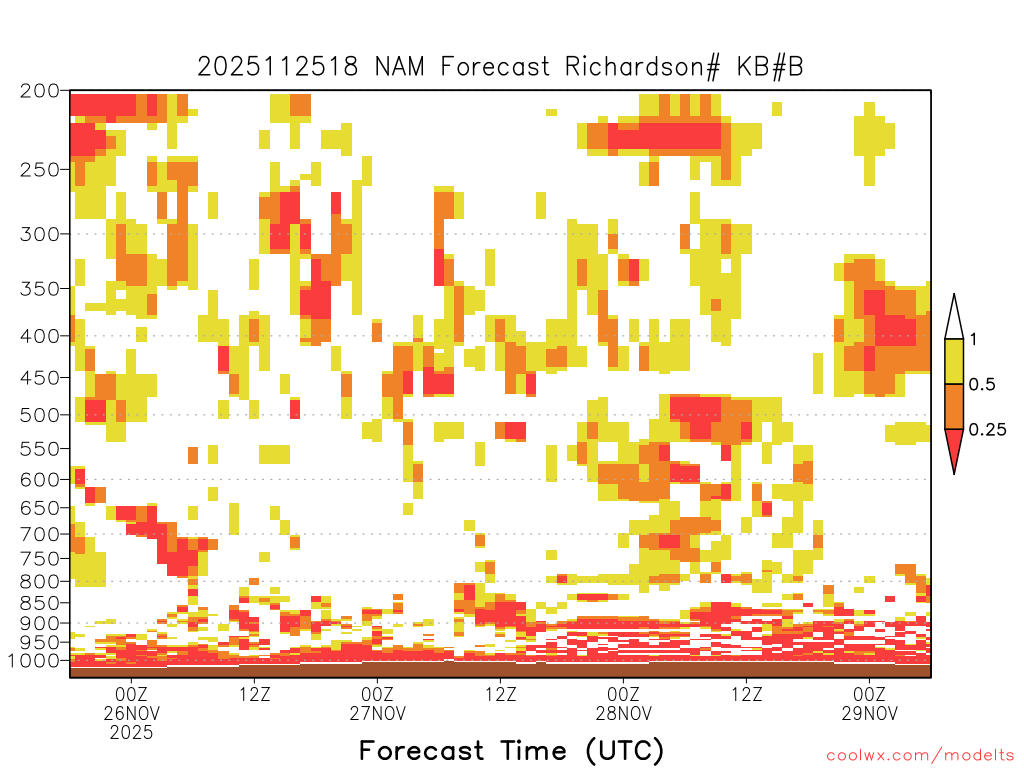 2025112518 NAM Forecast Richardson# KB#B

200
250
300
350
400
450
500
550
600
650
700
750
800
850
900
950
1000

1
0.5
0.25

00Z
26NOV
2025
12Z
00Z
27NOV
12Z
00Z
28NOV
12Z
00Z
29NOV

Forecast Time (UTC)

coolwx.com/modelts